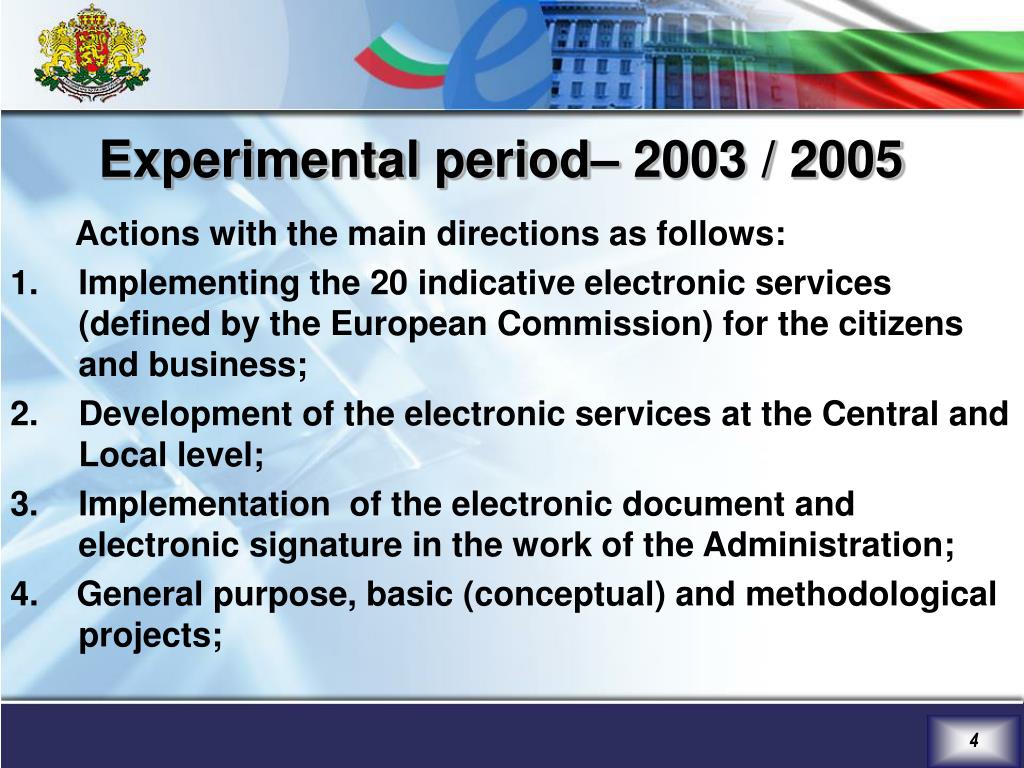 Experimental period– 2003 / 2005

Actions with the main directions as follows:

1. Implementing the 20 indicative electronic services (defined by the European Commission) for the citizens and business;
2. Development of the electronic services at the Central and Local level;
3. Implementation of the electronic document and electronic signature in the work of the Administration;
4. General purpose, basic (conceptual) and methodological projects;

4